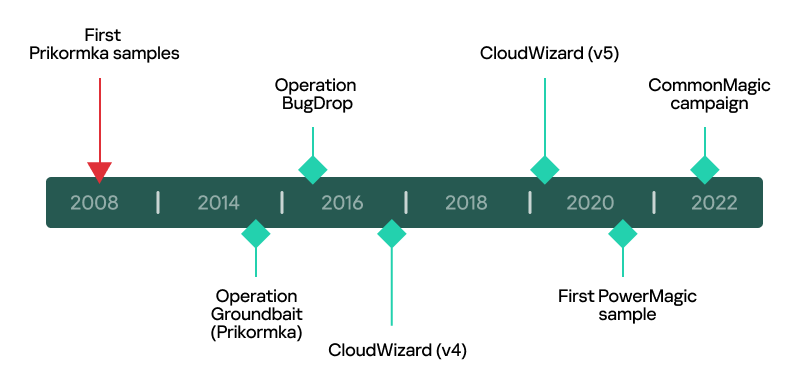 First
Prikormka samples

Operation
BugDrop

CloudWizard (v5)

CommonMagic
campaign

2008 | 2014 | 2016 | 2018 | 2020 | 2022

Operation
Groundbait
(Prikormka)

CloudWizard (v4)

First PowerMagic
sample